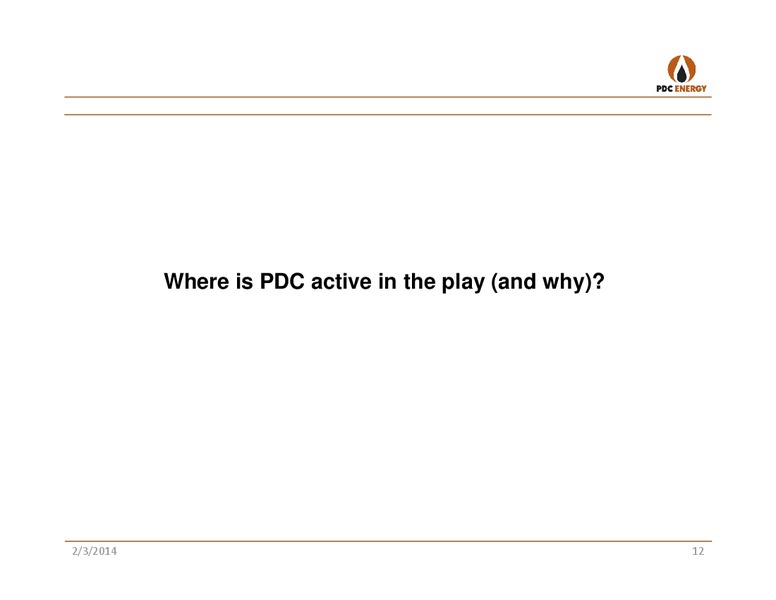 PDC ENERGY

Where is PDC active in the play (and why)?

2/3/2014

12